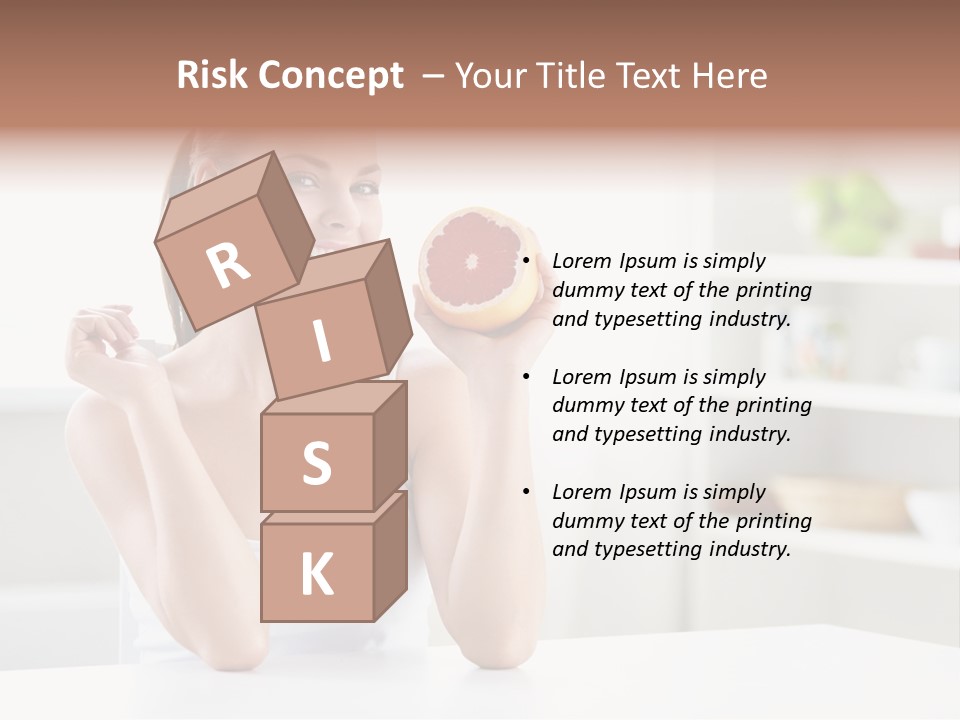 Risk Concept – Your Title Text Here

R
I
S
K

• Lorem Ipsum is simply dummy text of the printing and typesetting industry.

• Lorem Ipsum is simply dummy text of the printing and typesetting industry.

• Lorem Ipsum is simply dummy text of the printing and typesetting industry.